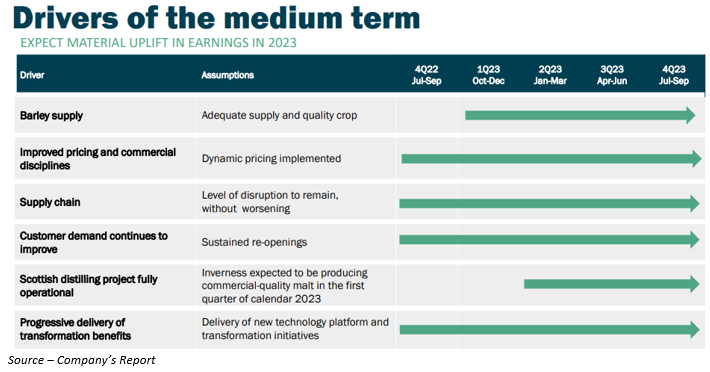 Drivers of the medium term

EXPECT MATERIAL UPLIFT IN EARNINGS IN 2023

| Driver | Assumptions | 4Q22 Jul-Sep | 1Q23 Oct-Dec | 2Q23 Jan-Mar | 3Q23 Apr-Jun | 4Q23 Jul-Sep |
|---|---|---|---|---|---|---|
| Barley supply | Adequate supply and quality crop | | | | | |
| Improved pricing and commercial disciplines | Dynamic pricing implemented | | | | | |
| Supply chain | Level of disruption to remain, without worsening | | | | | |
| Customer demand continues to improve | Sustained re-openings | | | | | |
| Scottish distilling project fully operational | Inverness expected to be producing commercial-quality malt in the first quarter of calendar 2023 | | | | | |
| Progressive delivery of transformation benefits | Delivery of new technology platform and transformation initiatives | | | | | |

Source – Company's Report